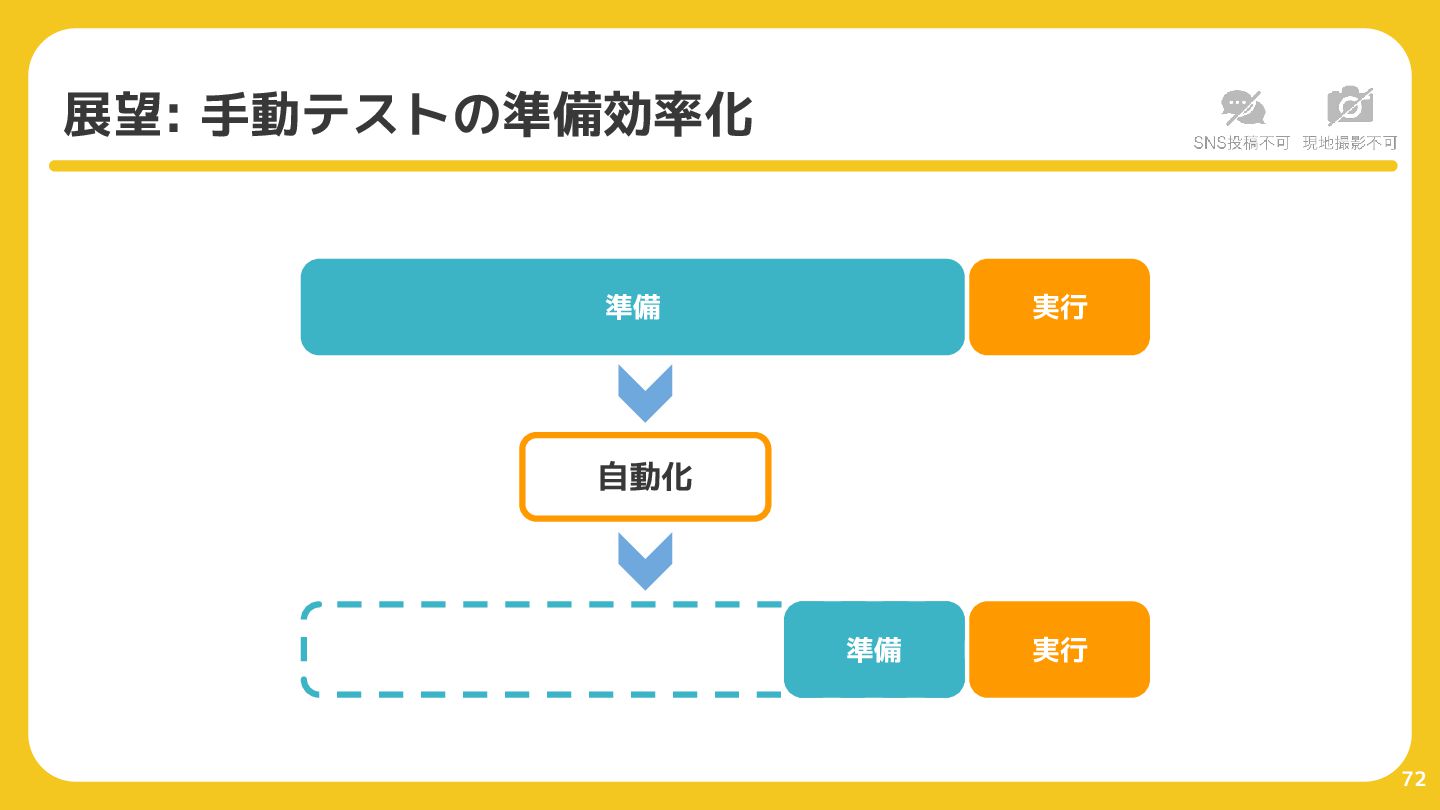 展望: 手動テストの準備効率化

SNS投稿不可 現地撮影不可

準備

実行

自動化

準備

実行

72